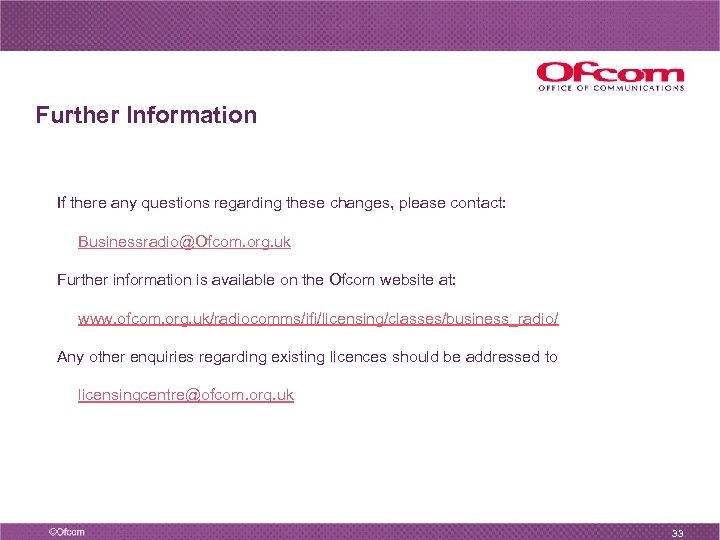 Ofcom
OFFICE OF COMMUNICATIONS

Further Information

If there any questions regarding these changes, please contact:

Businessradio@Ofcom.org.uk

Further information is available on the Ofcom website at:

www.ofcom.org.uk/radiocomms/ifi/licensing/classes/business_radio/

Any other enquiries regarding existing licences should be addressed to

licensingcentre@ofcom.org.uk

©Ofcom

33